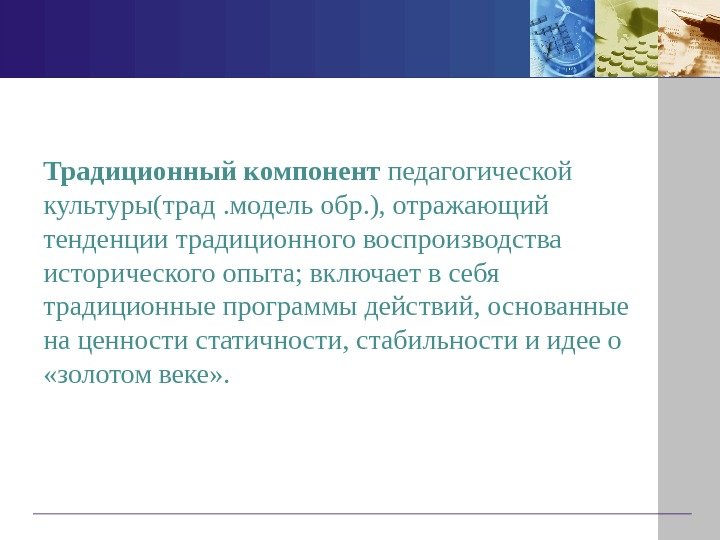 Традиционный компонент педагогической культуры(трад .модель обр.), отражающий тенденции традиционного воспроизводства исторического опыта; включает в себя традиционные программы действий, основанные на ценности статичности, стабильности и идее о «золотом веке».